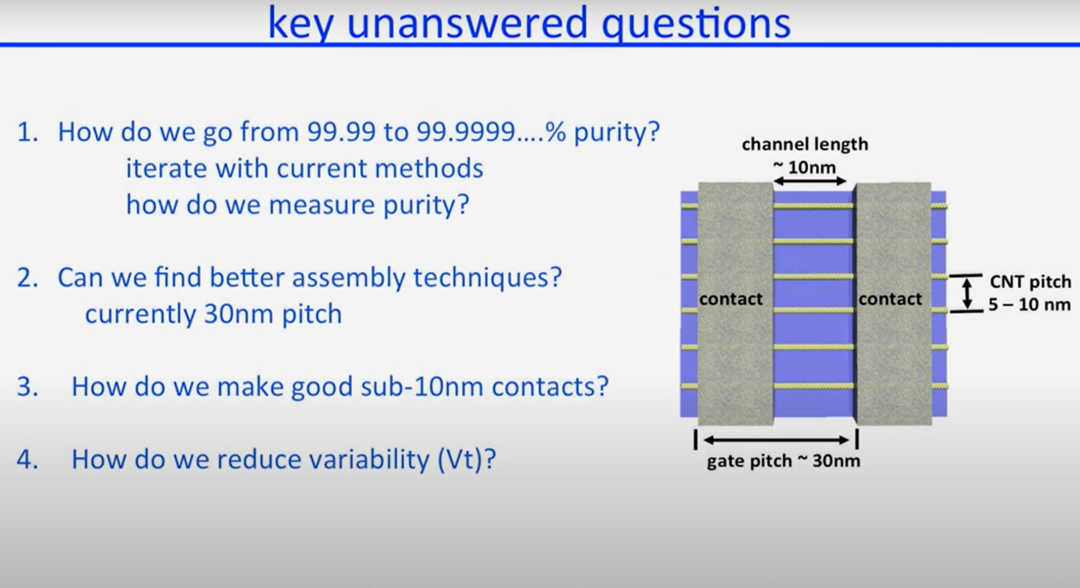 key unanswered questions

1. How do we go from 99.99 to 99.9999….% purity?
iterate with current methods
how do we measure purity?

2. Can we find better assembly techniques?
currently 30nm pitch

3. How do we make good sub-10nm contacts?

4. How do we reduce variability (Vt)?

channel length
~ 10nm

contact

contact

CNT pitch
5 – 10 nm

gate pitch ~ 30nm